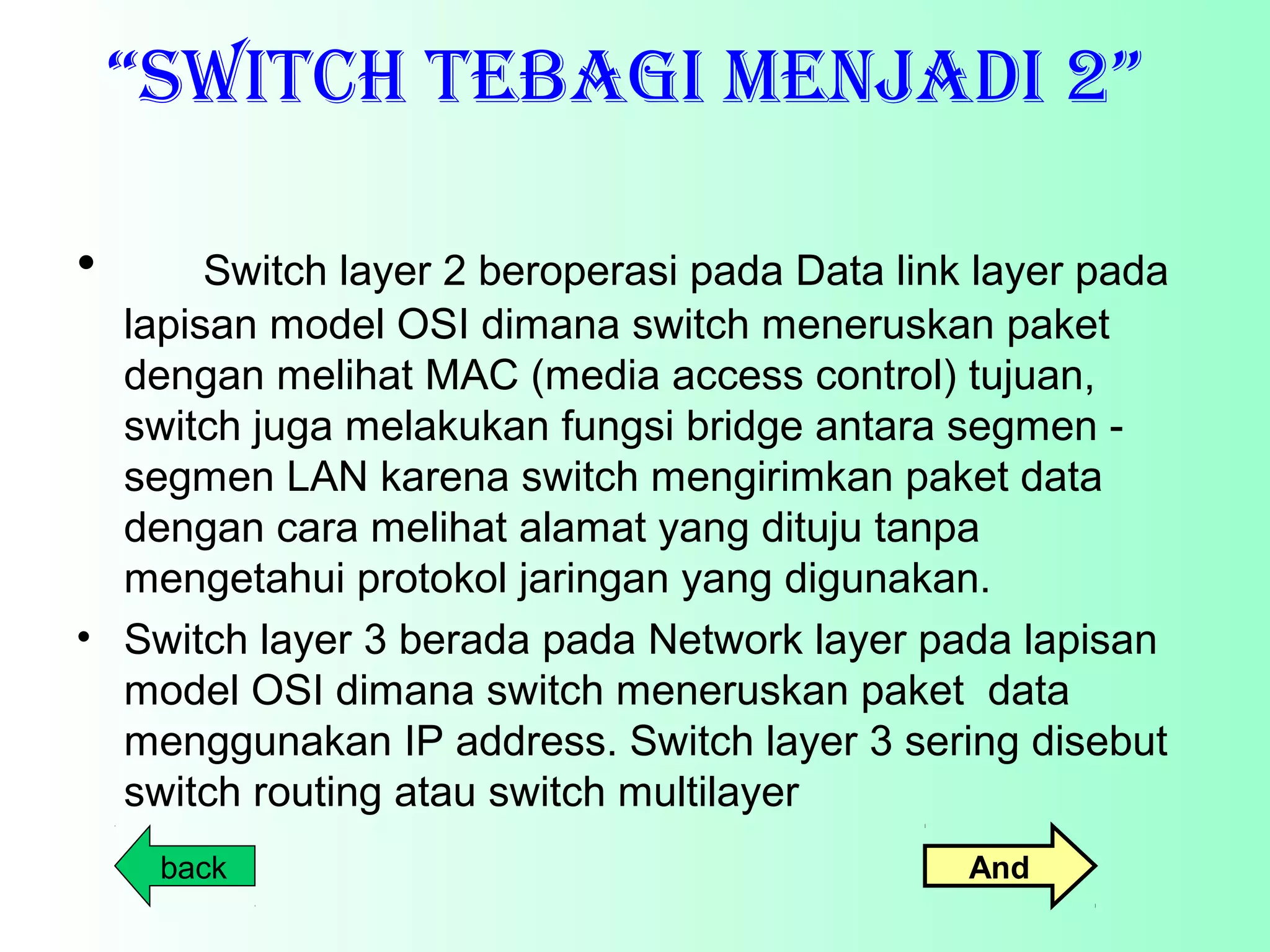 “SWITCH TEBAGI MENJADI 2”

• Switch layer 2 beroperasi pada Data link layer pada lapisan model OSI dimana switch meneruskan paket dengan melihat MAC (media access control) tujuan, switch juga melakukan fungsi bridge antara segmen - segmen LAN karena switch mengirimkan paket data dengan cara melihat alamat yang dituju tanpa mengetahui protokol jaringan yang digunakan.

• Switch layer 3 berada pada Network layer pada lapisan model OSI dimana switch meneruskan paket data menggunakan IP address. Switch layer 3 sering disebut switch routing atau switch multilayer

back

And